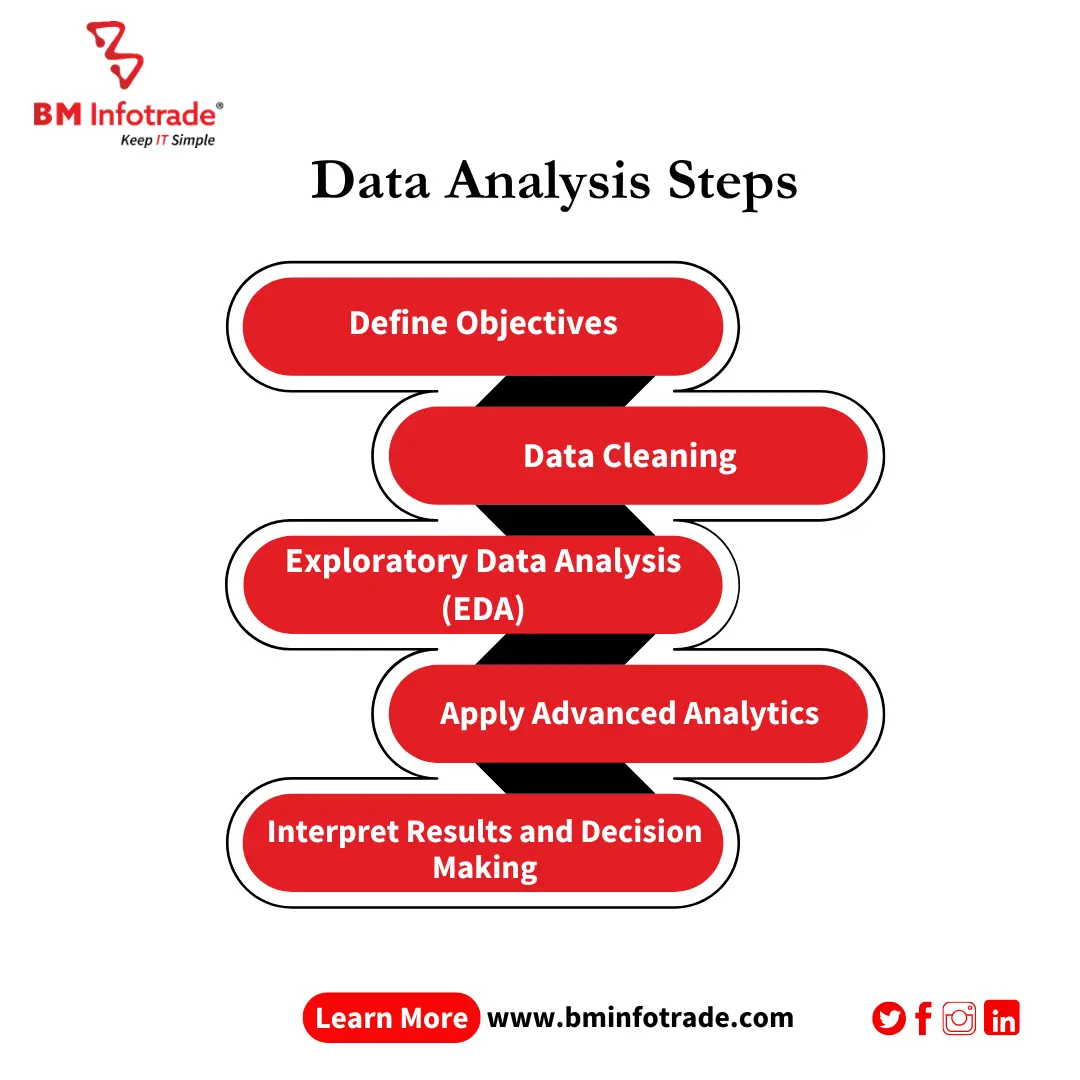 BM Infotrade®
Keep IT Simple

Data Analysis Steps

Define Objectives

Data Cleaning

Exploratory Data Analysis (EDA)

Apply Advanced Analytics

Interpret Results and Decision Making

Learn More www.bminfotrade.com